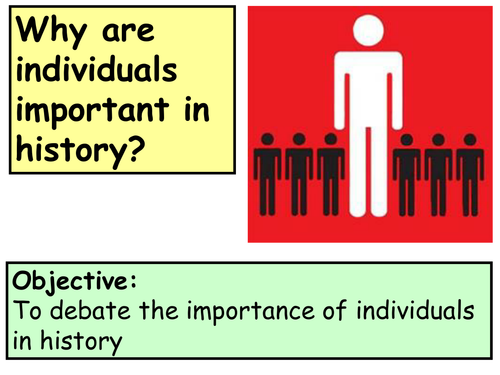 Why are individuals important in history?

Objective:
To debate the importance of individuals in history